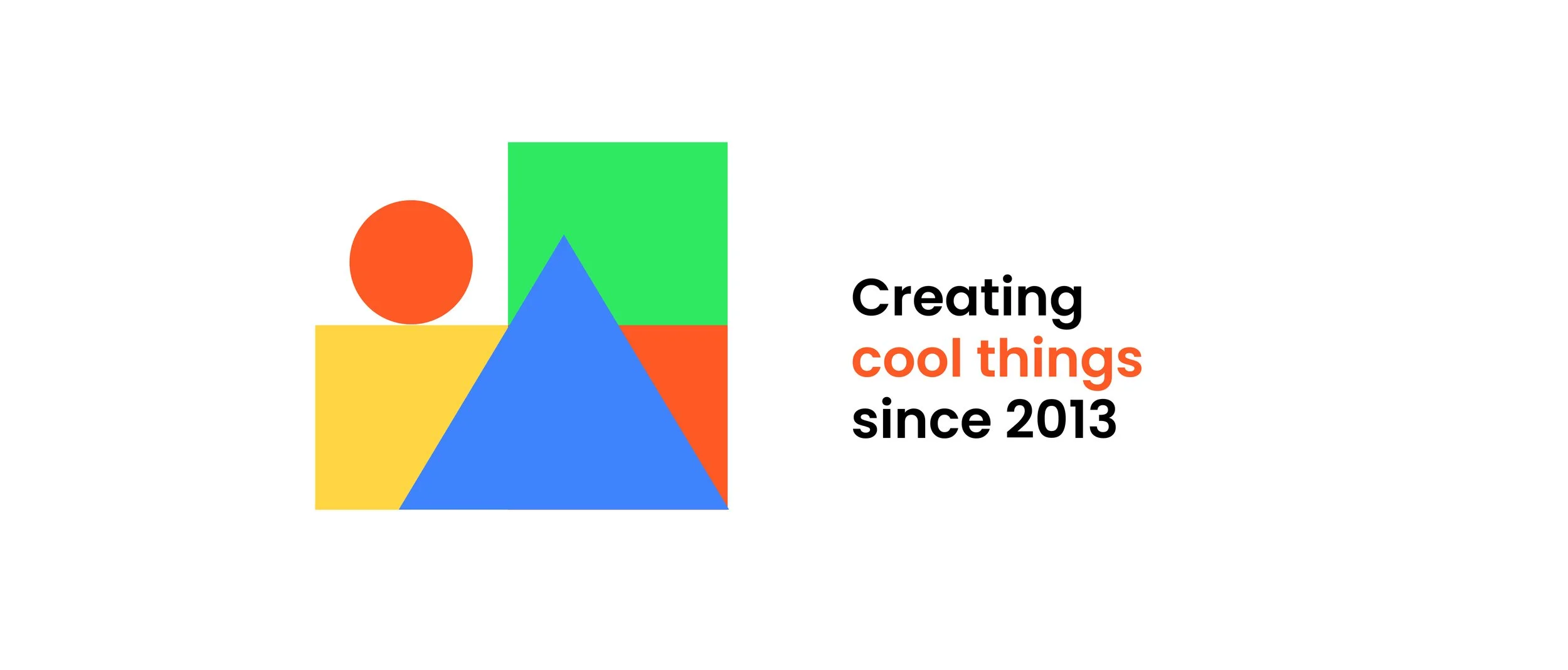 Creating
cool things
since 2013